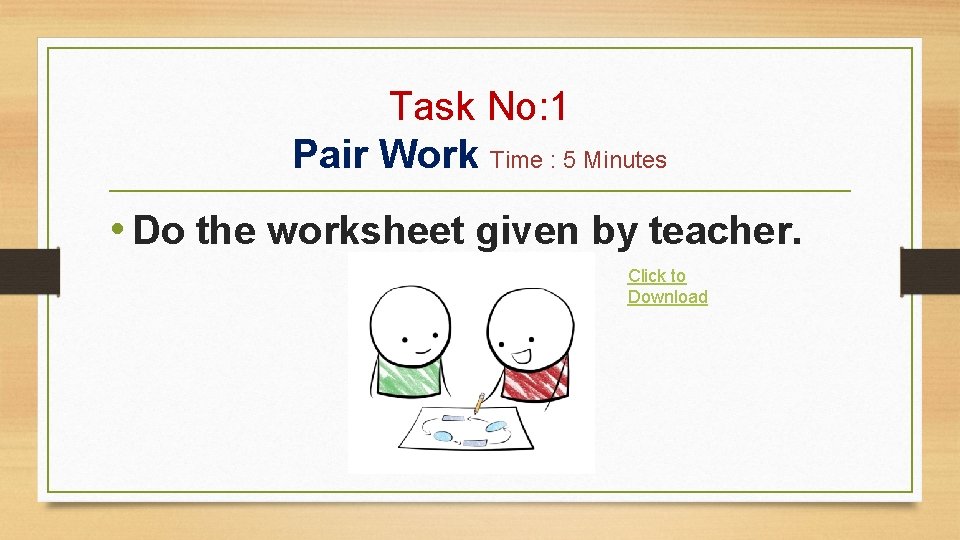 Task No:1
Pair Work Time : 5 Minutes

• Do the worksheet given by teacher.

Click to Download